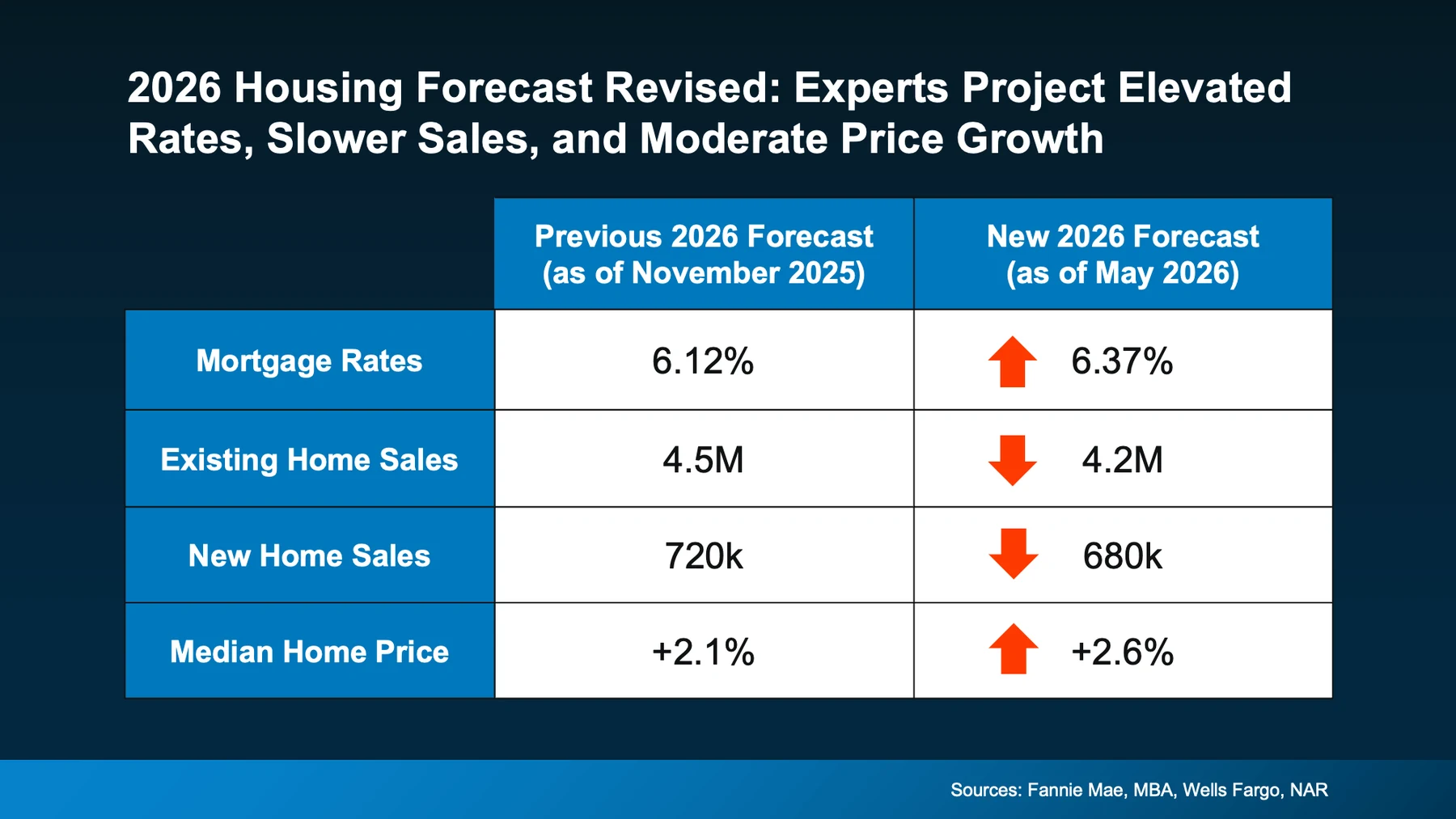 2026 Housing Forecast Revised: Experts Project Elevated Rates, Slower Sales, and Moderate Price Growth

| | Previous 2026 Forecast (as of November 2025) | New 2026 Forecast (as of May 2026) |
|---|---|---|
| Mortgage Rates | 6.12% | 6.37% |
| Existing Home Sales | 4.5M | 4.2M |
| New Home Sales | 720k | 680k |
| Median Home Price | +2.1% | +2.6% |

Sources: Fannie Mae, MBA, Wells Fargo, NAR